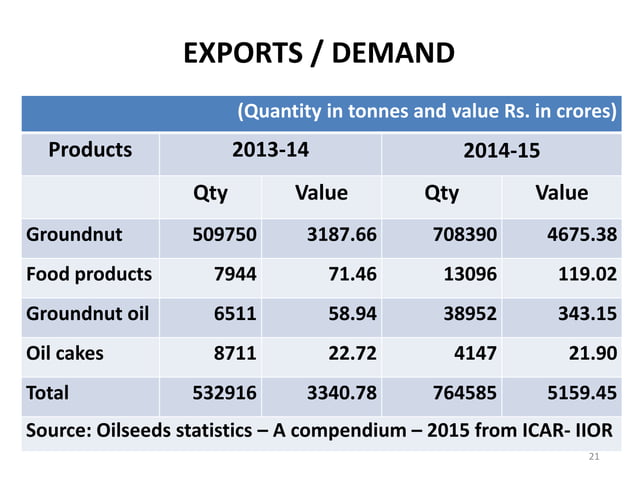 EXPORTS / DEMAND

(Quantity in tonnes and value Rs. in crores)

| Products | 2013-14 | | 2014-15 | |
|---|---|---|---|---|
| | Qty | Value | Qty | Value |
| Groundnut | 509750 | 3187.66 | 708390 | 4675.38 |
| Food products | 7944 | 71.46 | 13096 | 119.02 |
| Groundnut oil | 6511 | 58.94 | 38952 | 343.15 |
| Oil cakes | 8711 | 22.72 | 4147 | 21.90 |
| Total | 532916 | 3340.78 | 764585 | 5159.45 |

Source: Oilseeds statistics – A compendium – 2015 from ICAR- IIOR

21